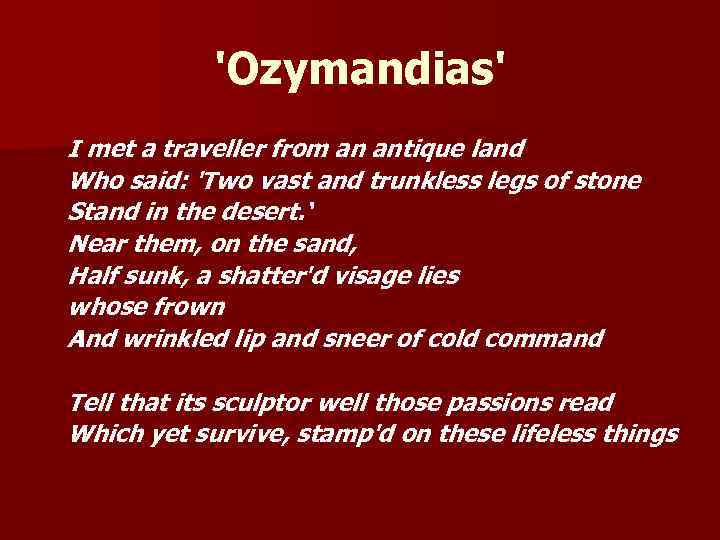 'Ozymandias'

I met a traveller from an antique land
Who said: 'Two vast and trunkless legs of stone
Stand in the desert.'
Near them, on the sand,
Half sunk, a shatter'd visage lies
whose frown
And wrinkled lip and sneer of cold command

Tell that its sculptor well those passions read
Which yet survive, stamp'd on these lifeless things